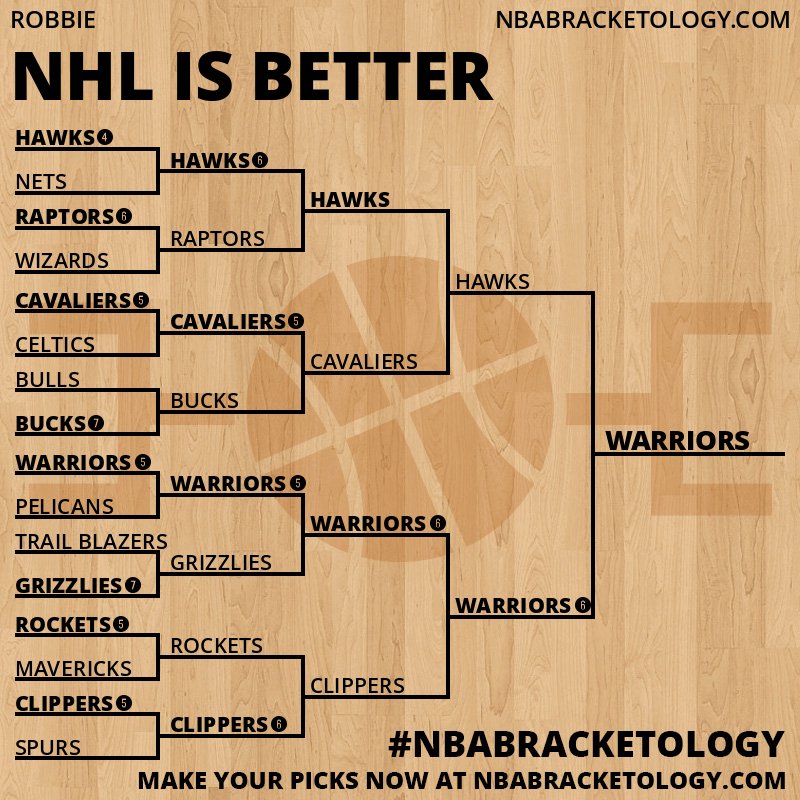 ROBBIE

NBABRACKETOLOGY.COM

NHL IS BETTER

HAWKS 4
NETS
RAPTORS 6
WIZARDS
CAVALIERS 5
CELTICS
BULLS
BUCKS 7
WARRIORS 5
PELICANS
TRAIL BLAZERS
GRIZZLIES 7
ROCKETS 5
MAVERICKS
CLIPPERS 5
SPURS

HAWKS 6
RAPTORS
CAVALIERS 5
BUCKS
WARRIORS 5
GRIZZLIES
ROCKETS
CLIPPERS 6

HAWKS
CAVALIERS
WARRIORS 6
CLIPPERS

HAWKS
WARRIORS 6

WARRIORS

#NBABRACKETOLOGY

MAKE YOUR PICKS NOW AT NBABRACKETOLOGY.COM